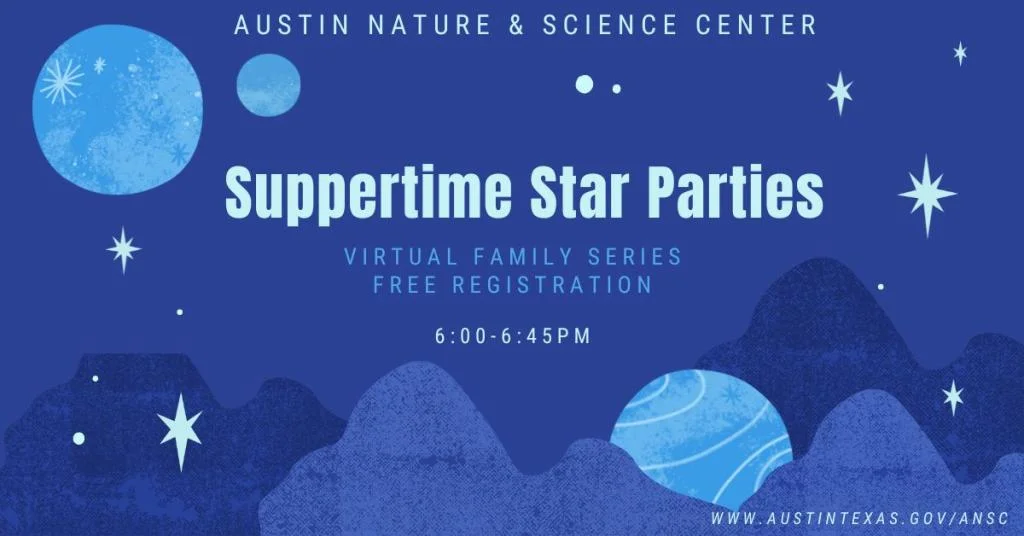 AUSTIN NATURE & SCIENCE CENTER

Suppertime Star Parties

VIRTUAL FAMILY SERIES
FREE REGISTRATION

6:00-6:45PM

WWW.AUSTINTEXAS.GOV/ANSC